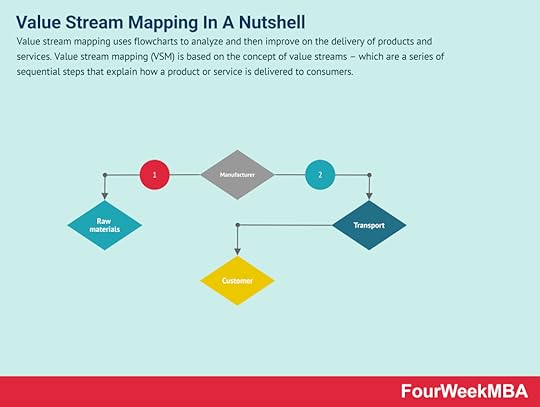 Value Stream Mapping In A Nutshell

Value stream mapping uses flowcharts to analyze and then improve on the delivery of products and services. Value stream mapping (VSM) is based on the concept of value streams – which are a series of sequential steps that explain how a product or service is delivered to consumers.

1

Manufacturer

2

Raw materials

Transport

Customer

FourWeekMBA